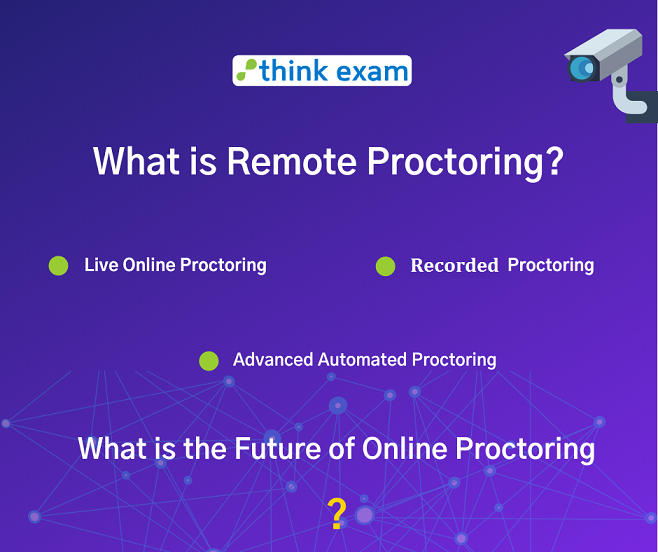 think exam

What is Remote Proctoring?

Live Online Proctoring

Recorded Proctoring

Advanced Automated Proctoring

What is the Future of Online Proctoring

?